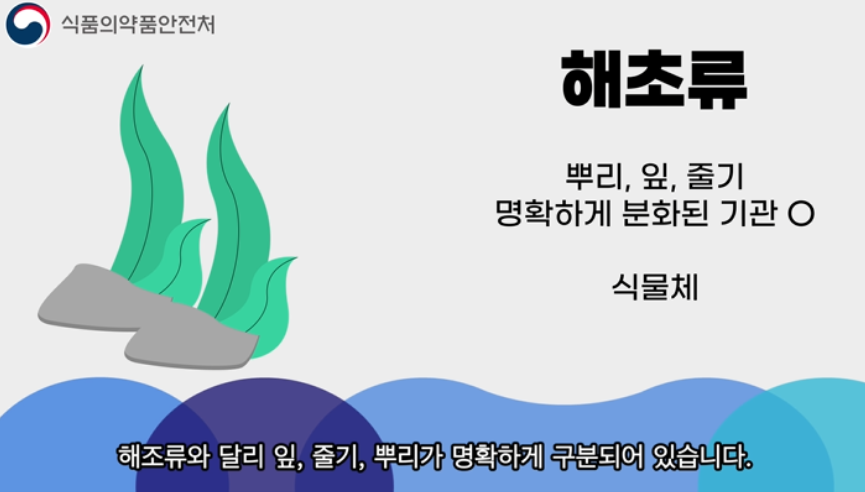 식품의약품안전처

해초류

뿌리, 잎, 줄기
명확하게 분화된 기관 O

식물체

해조류와 달리 잎, 줄기, 뿌리가 명확하게 구분되어 있습니다.